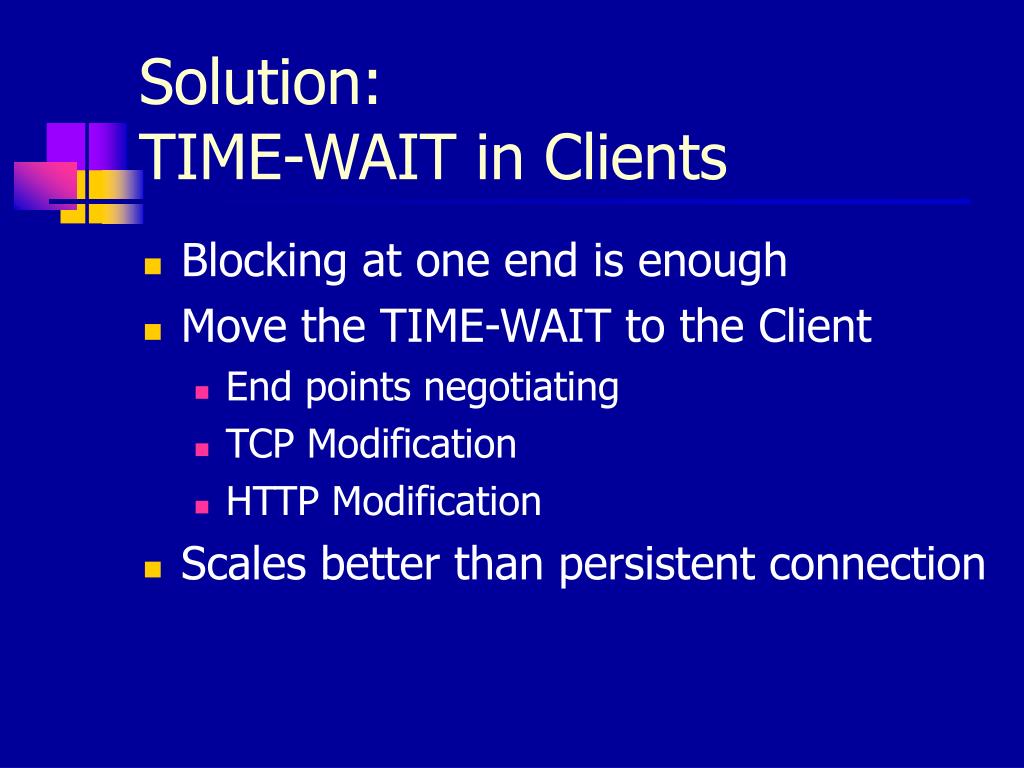 Solution:
TIME-WAIT in Clients

- Blocking at one end is enough
- Move the TIME-WAIT to the Client
  - End points negotiating
  - TCP Modification
  - HTTP Modification
- Scales better than persistent connection